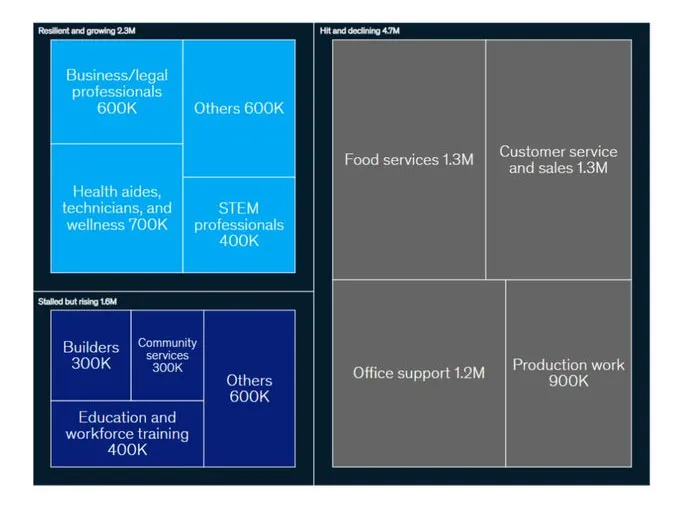 Resilient and growing 2.3M

Business/legal professionals 600K

Others 600K

Health aides, technicians, and wellness 700K

STEM professionals 400K

Stalled but rising 1.6M

Builders 300K

Community services 300K

Others 600K

Education and workforce training 400K

Hit and declining 4.7M

Food services 1.3M

Customer service and sales 1.3M

Office support 1.2M

Production work 900K